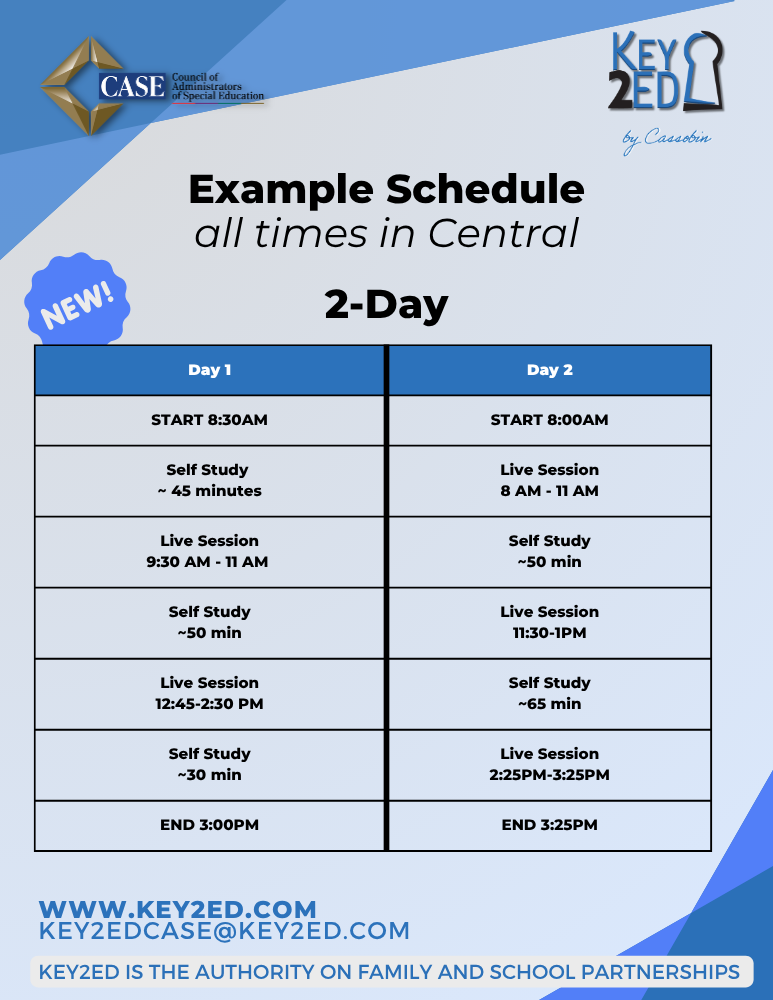 CASE Council of Administrators of Special Education

KEY 2ED by Cassobin

Example Schedule
all times in Central

NEW!

2-Day

| Day 1 | Day 2 |
|---|---|
| START 8:30AM | START 8:00AM |
| Self Study ~ 45 minutes | Live Session 8 AM - 11 AM |
| Live Session 9:30 AM - 11 AM | Self Study ~50 min |
| Self Study ~50 min | Live Session 11:30-1PM |
| Live Session 12:45-2:30 PM | Self Study ~65 min |
| Self Study ~30 min | Live Session 2:25PM-3:25PM |
| END 3:00PM | END 3:25PM |

WWW.KEY2ED.COM
KEY2EDCASE@KEY2ED.COM

KEY2ED IS THE AUTHORITY ON FAMILY AND SCHOOL PARTNERSHIPS